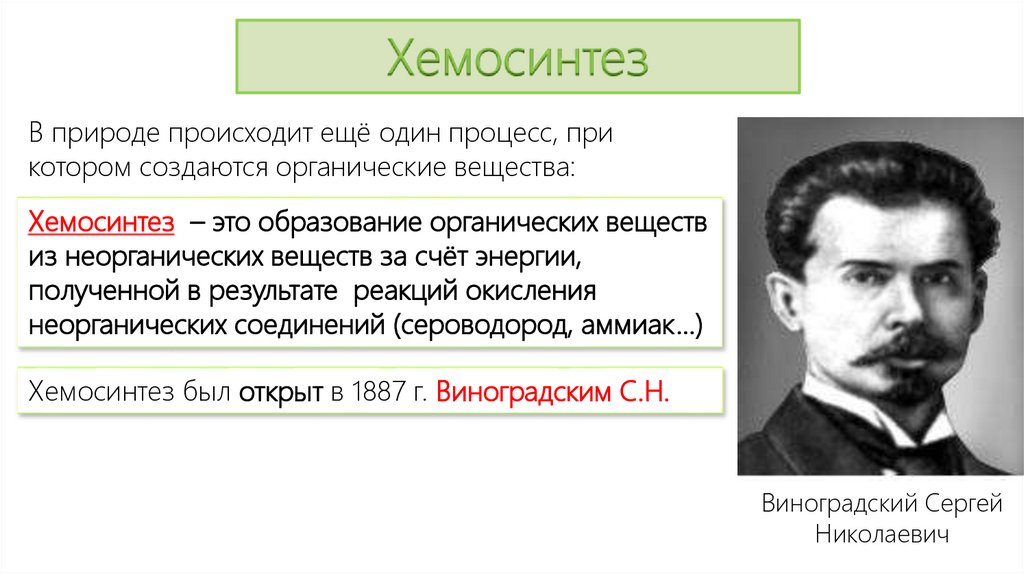 Хемосинтез

В природе происходит ещё один процесс, при котором создаются органические вещества:

Хемосинтез – это образование органических веществ из неорганических веществ за счёт энергии, полученной в результате реакций окисления неорганических соединений (сероводород, аммиак…)

Хемосинтез был открыт в 1887 г. Виноградским С.Н.

Виноградский Сергей Николаевич